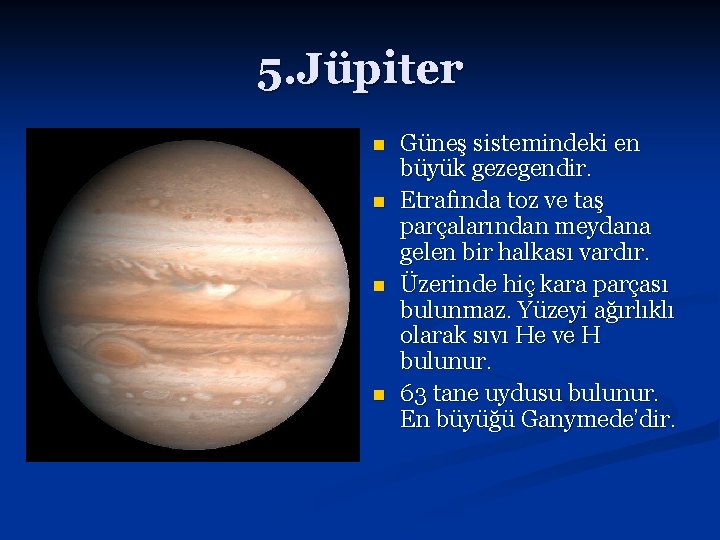 5.Jüpiter

- Güneş sistemindeki en büyük gezegendir.
- Etrafında toz ve taş parçalarından meydana gelen bir halkası vardır.
- Üzerinde hiç kara parçası bulunmaz. Yüzeyi ağırlıklı olarak sıvı He ve H bulunur.
- 63 tane uydusu bulunur. En büyüğü Ganymede'dir.